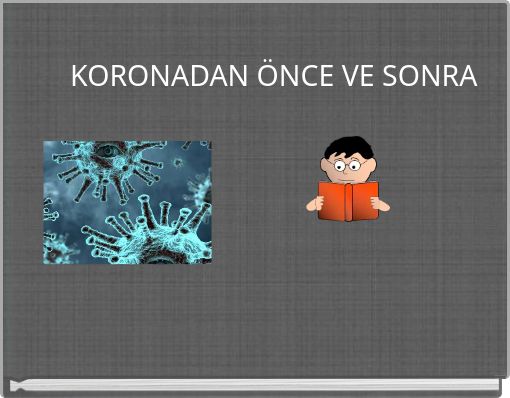 KORONADAN ÖNCE VE SONRA